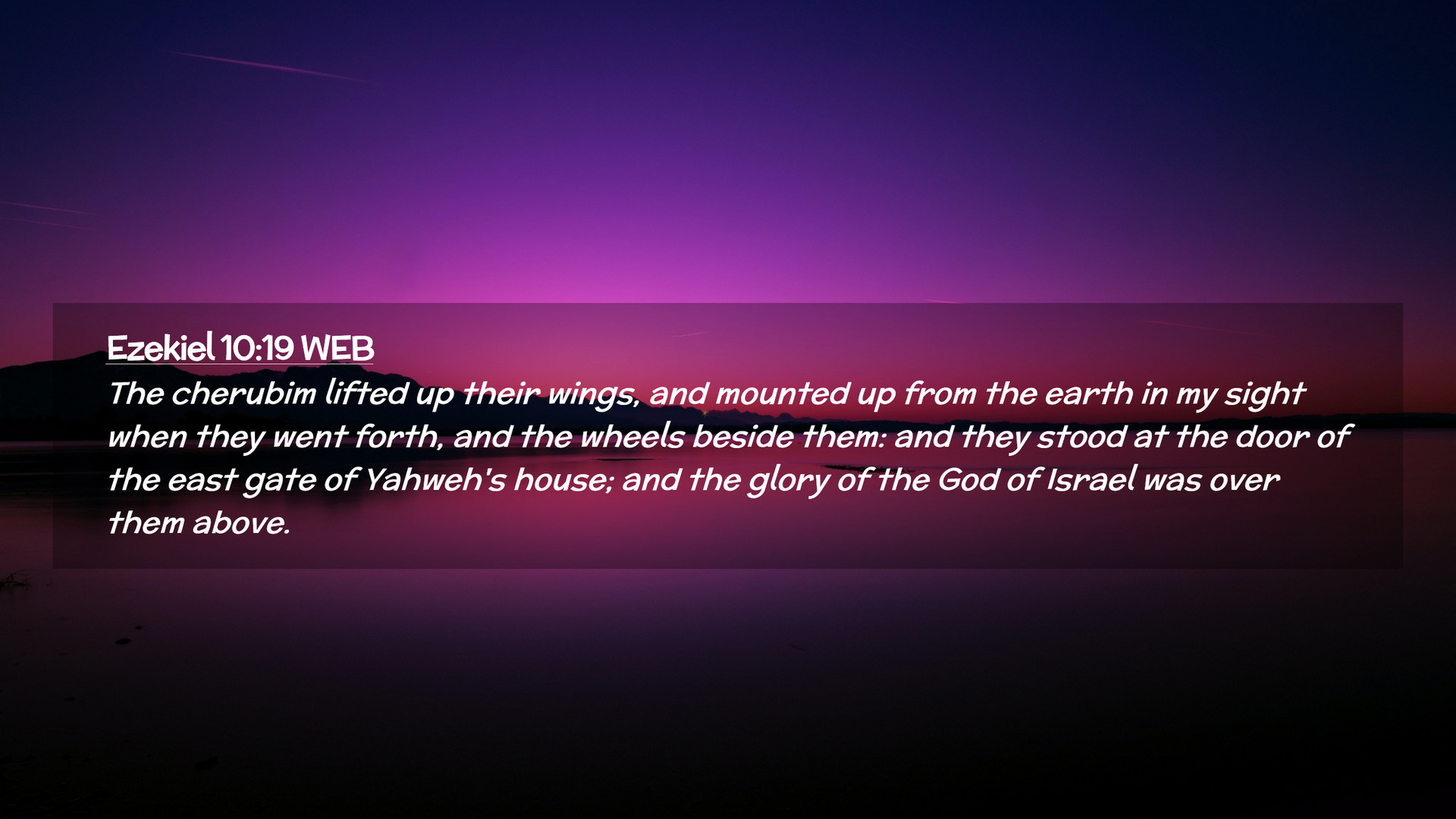 Ezekiel 10:19 WEB
The cherubim lifted up their wings, and mounted up from the earth in my sight when they went forth, and the wheels beside them: and they stood at the door of the east gate of Yahweh's house; and the glory of the God of Israel was over them above.